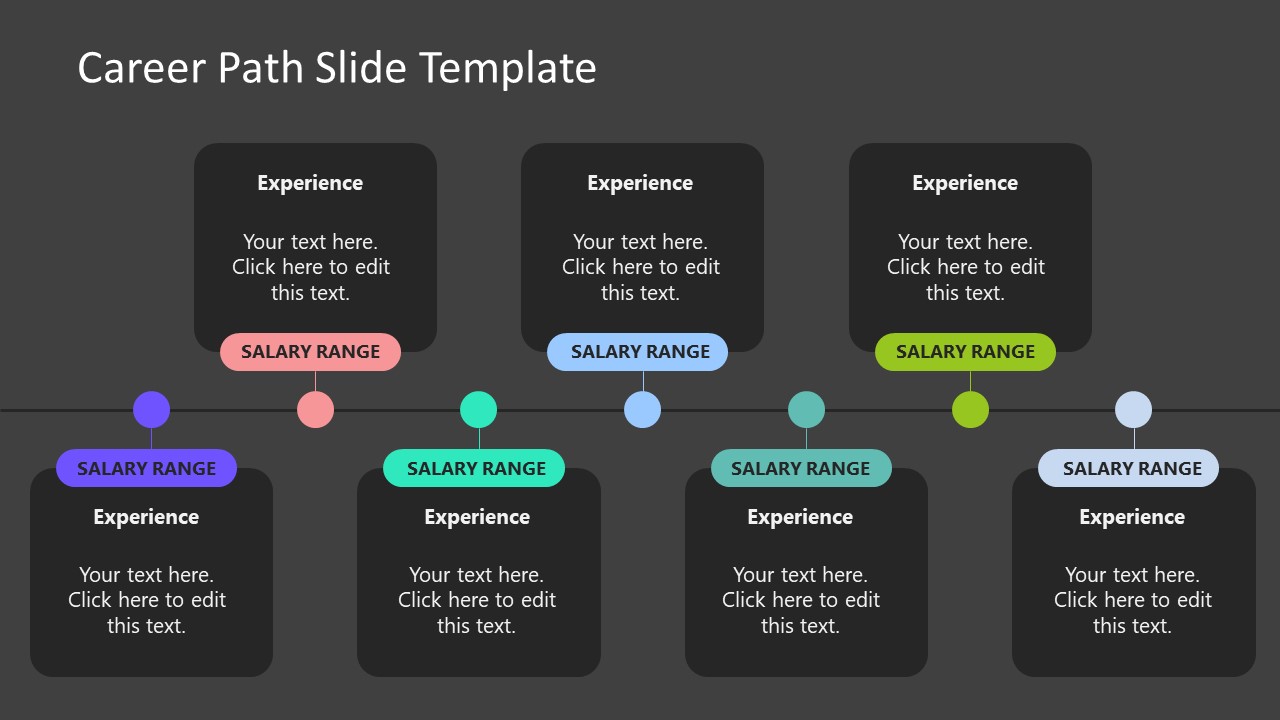 Career Path Slide Template

Experience

Your text here. Click here to edit this text.

SALARY RANGE

Experience

Your text here. Click here to edit this text.

SALARY RANGE

Experience

Your text here. Click here to edit this text.

SALARY RANGE

SALARY RANGE

Experience

Your text here. Click here to edit this text.

SALARY RANGE

Experience

Your text here. Click here to edit this text.

SALARY RANGE

Experience

Your text here. Click here to edit this text.

SALARY RANGE

Experience

Your text here. Click here to edit this text.